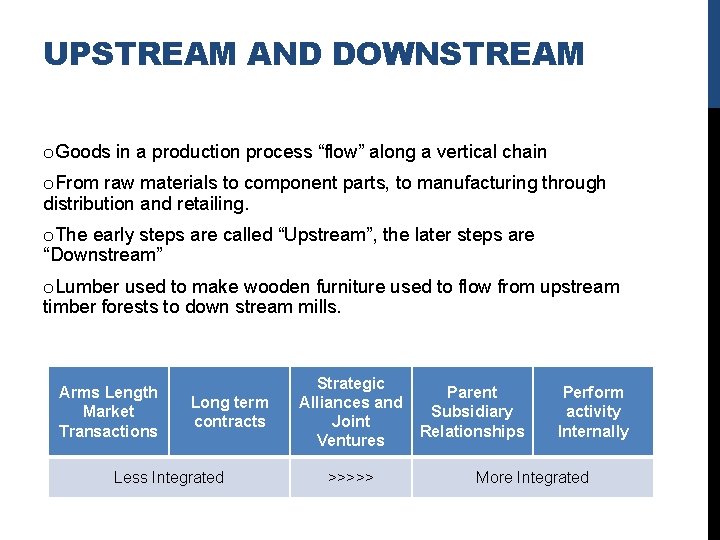 UPSTREAM AND DOWNSTREAM

oGoods in a production process “flow” along a vertical chain

oFrom raw materials to component parts, to manufacturing through distribution and retailing.

oThe early steps are called “Upstream”, the later steps are “Downstream”

oLumber used to make wooden furniture used to flow from upstream timber forests to down stream mills.

| Arms Length Market Transactions | Long term contracts | Strategic Alliances and Joint Ventures | Parent Subsidiary Relationships | Perform activity Internally |
|---|---|---|---|---|
| Less Integrated | | >>>>> | More Integrated | |